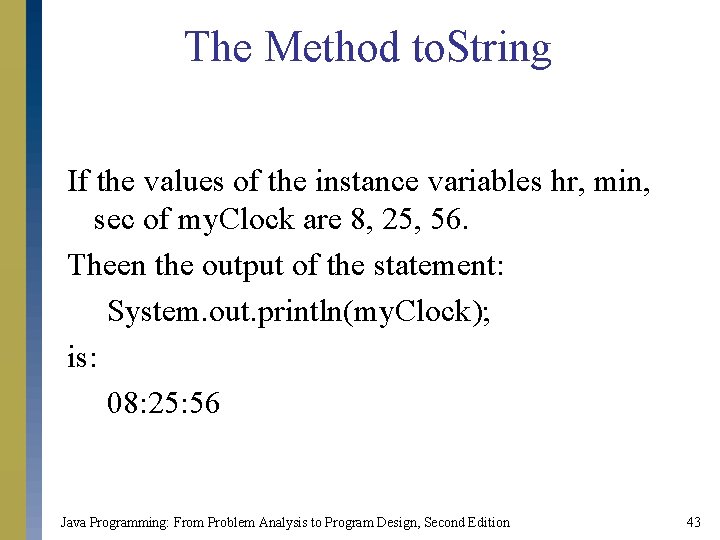 The Method toString

If the values of the instance variables hr, min, sec of myClock are 8, 25, 56.

Theen the output of the statement:

System.out.println(myClock);

is:

08:25:56

Java Programming: From Problem Analysis to Program Design, Second Edition

43